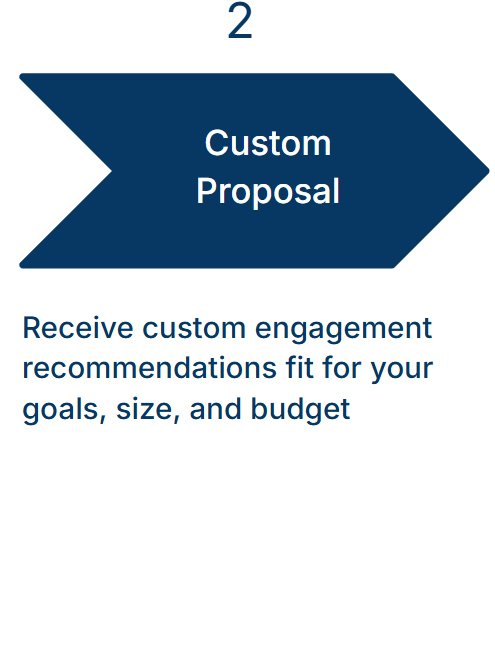 2

Custom Proposal

Receive custom engagement recommendations fit for your goals, size, and budget